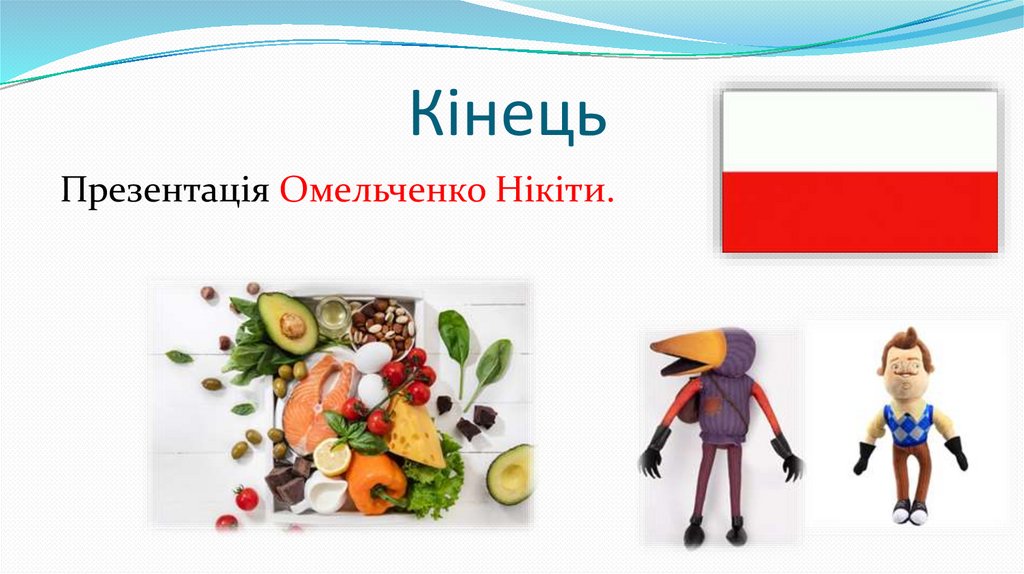 Кінець

Презентація Омельченко Нікіти.